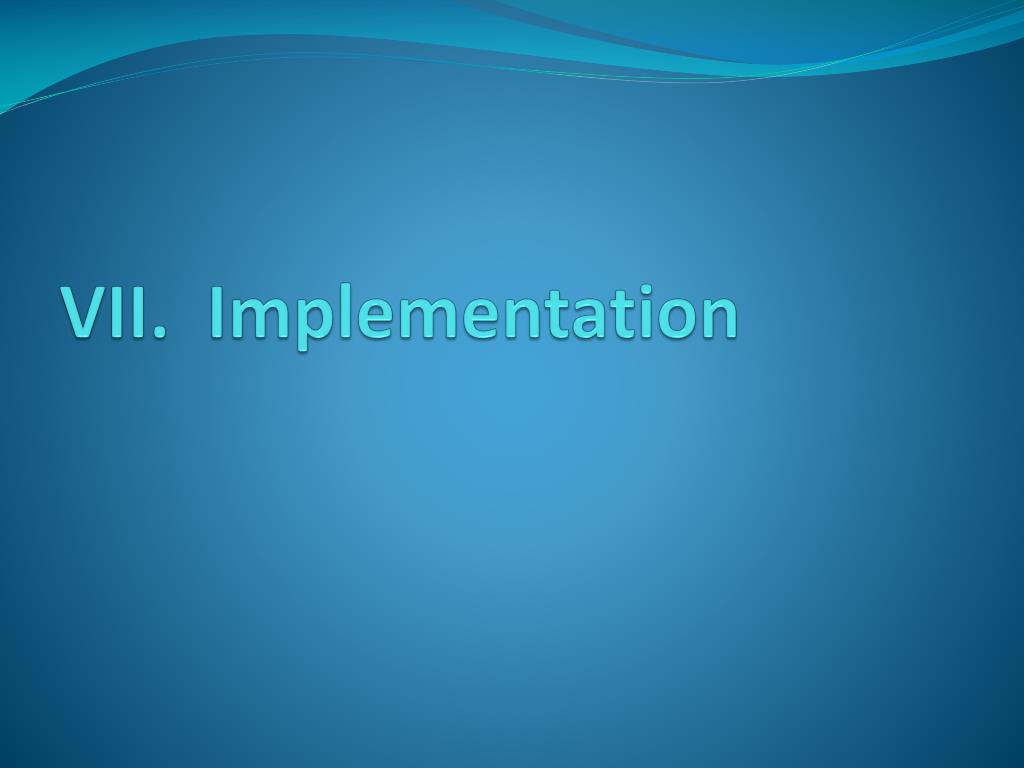 VII.  Implementation